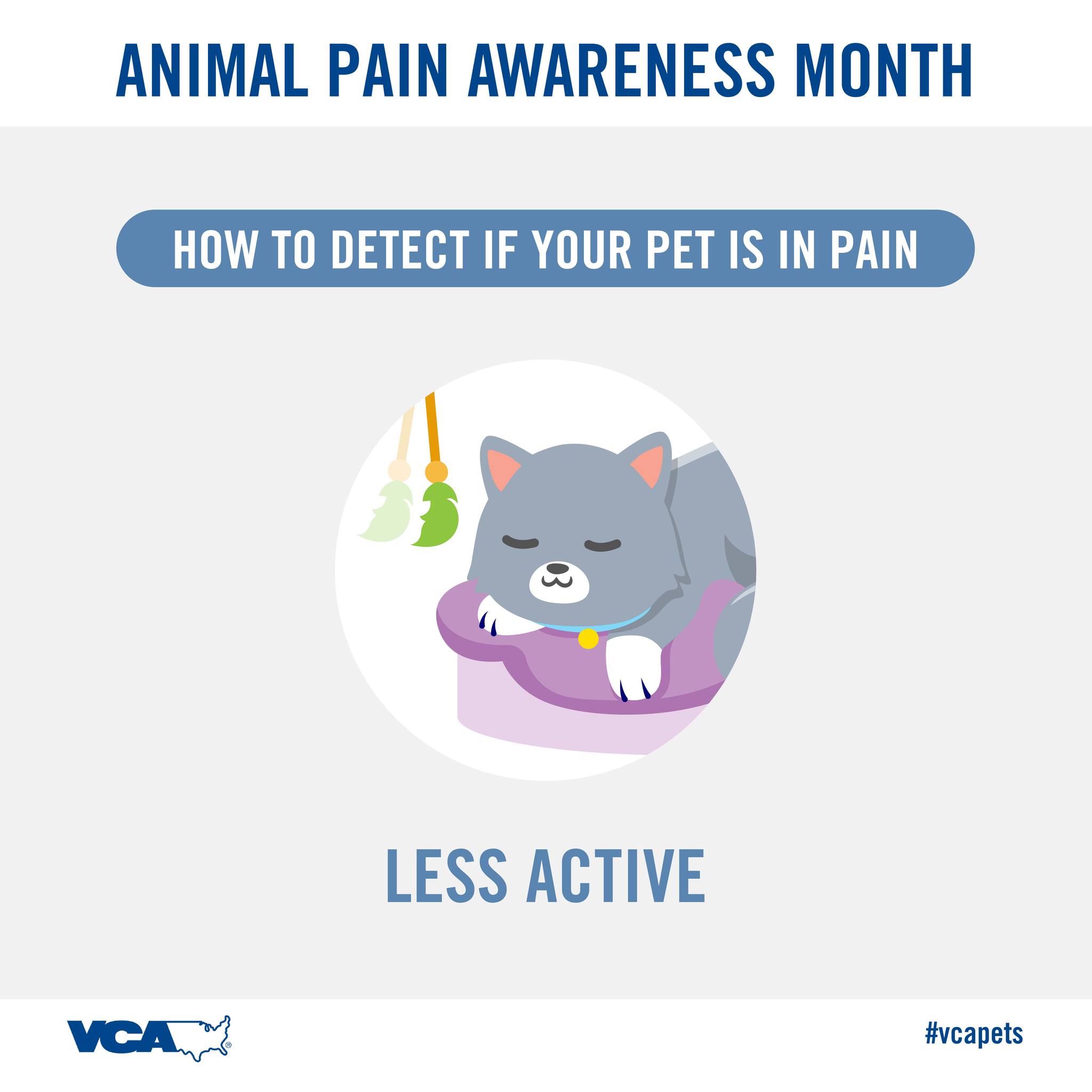 ANIMAL PAIN AWARENESS MONTH

HOW TO DETECT IF YOUR PET IS IN PAIN

LESS ACTIVE

VCA®

#vcapets